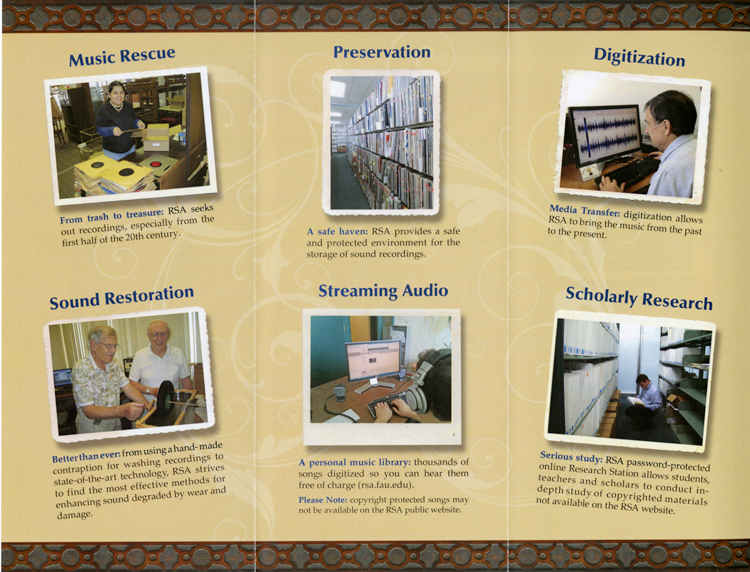 Music Rescue

From trash to treasure: RSA seeks out recordings, especially from the first half of the 20th century.

Sound Restoration

Better than ever: from using a hand-made contraption for washing recordings to state-of-the-art technology, RSA strives to find the most effective methods for enhancing sound degraded by wear and damage.

Preservation

A safe haven: RSA provides a safe and protected environment for the storage of sound recordings.

Streaming Audio

A personal music library: thousands of songs digitized so you can hear them free of charge (rsa.fau.edu).

Please Note: copyright protected songs may not be available on the RSA public website.

Digitization

Media Transfer: digitization allows RSA to bring the music from the past to the present.

Scholarly Research

Serious study: RSA password-protected online Research Station allows students, teachers and scholars to conduct in-depth study of copyrighted materials not available on the RSA website.